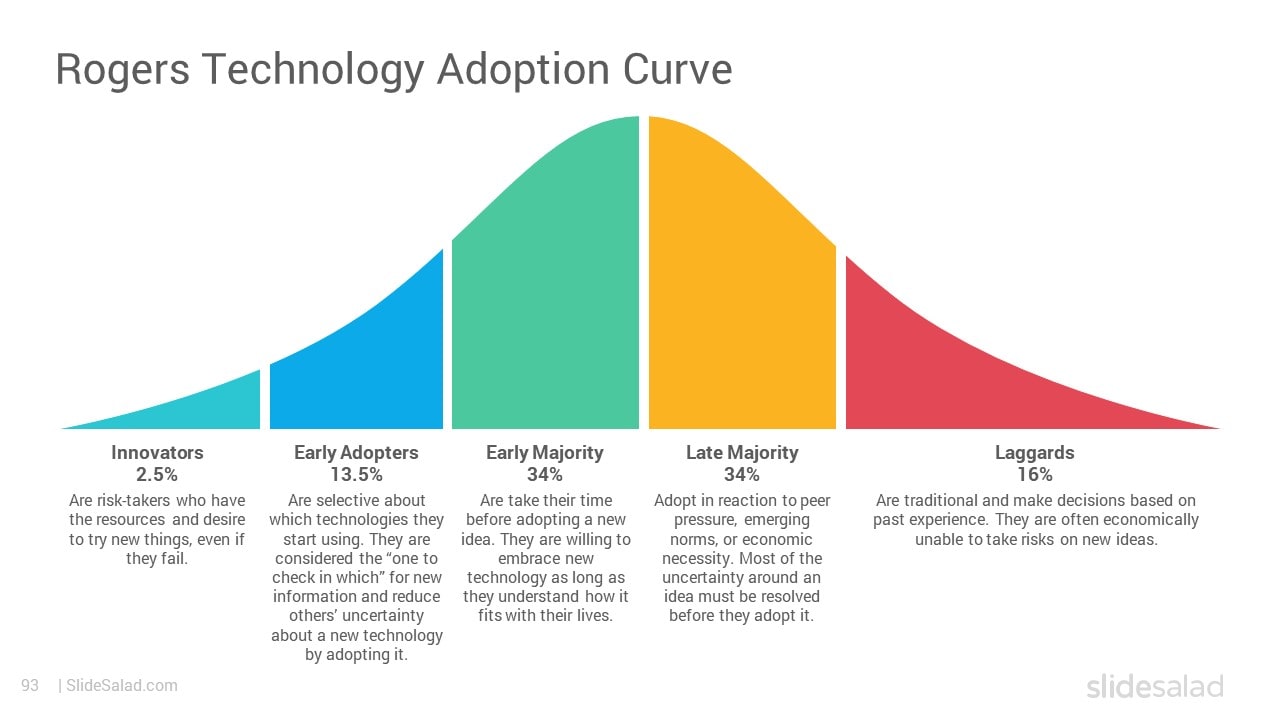 Rogers Technology Adoption Curve

Innovators
2.5%
Are risk-takers who have the resources and desire to try new things, even if they fail.

Early Adopters
13.5%
Are selective about which technologies they start using. They are considered the “one to check in which” for new information and reduce others’ uncertainty about a new technology by adopting it.

Early Majority
34%
Are take their time before adopting a new idea. They are willing to embrace new technology as long as they understand how it fits with their lives.

Late Majority
34%
Adopt in reaction to peer pressure, emerging norms, or economic necessity. Most of the uncertainty around an idea must be resolved before they adopt it.

Laggards
16%
Are traditional and make decisions based on past experience. They are often economically unable to take risks on new ideas.

93 | SlideSalad.com

slidesalad